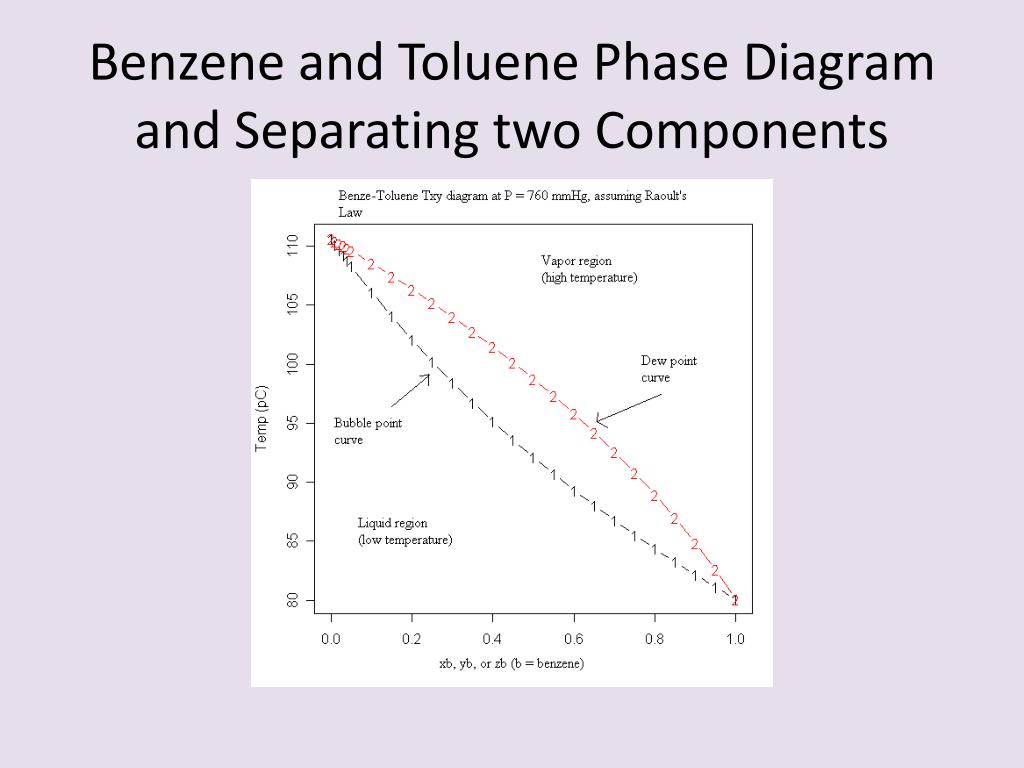 Benzene and Toluene Phase Diagram and Separating two Components

Benze-Toluene Txy diagram at P = 760 mmHg, assuming Raoult's Law

Vapor region
(high temperature)

Dew point
curve

Bubble point
curve

Liquid region
(low temperature)

Temp (pC)

110
105
100
95
90
85
80

0.0
0.2
0.4
0.6
0.8
1.0

xb, yb, or zb (b = benzene)